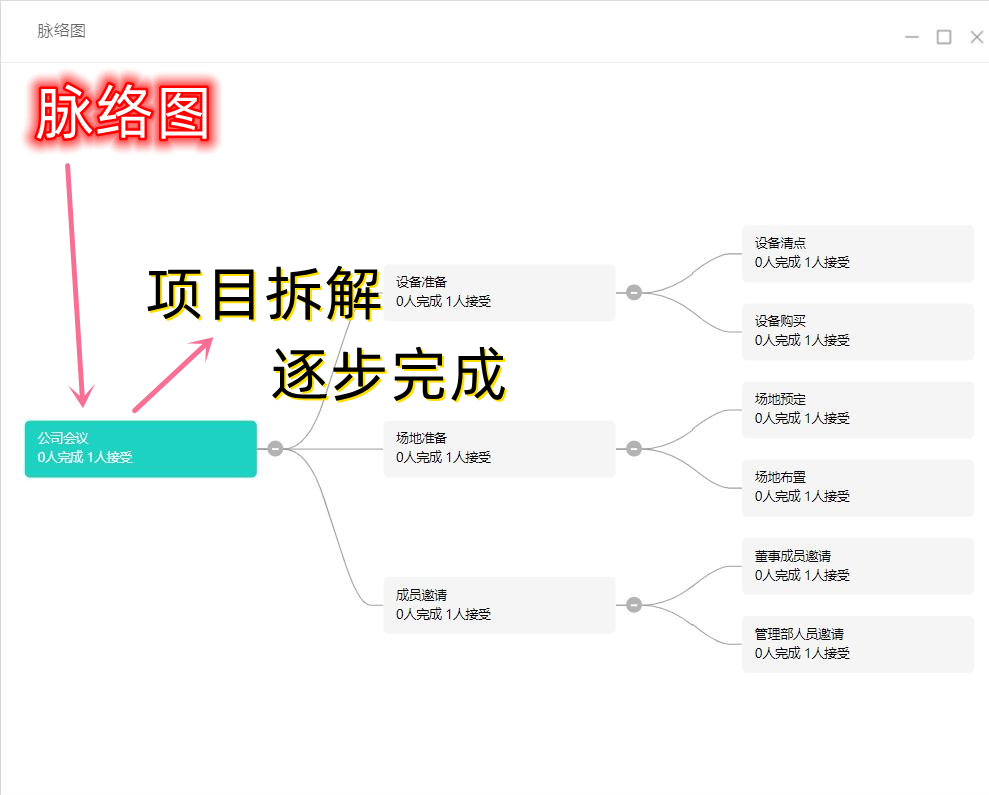 脉络图

脉络图

项目拆解
逐步完成

公司会议
0人完成 1人接受

设备准备
0人完成 1人接受

场地准备
0人完成 1人接受

成员邀请
0人完成 1人接受

设备清点
0人完成 1人接受

设备购买
0人完成 1人接受

场地预定
0人完成 1人接受

场地布置
0人完成 1人接受

董事成员邀请
0人完成 1人接受

管理部人员邀请
0人完成 1人接受